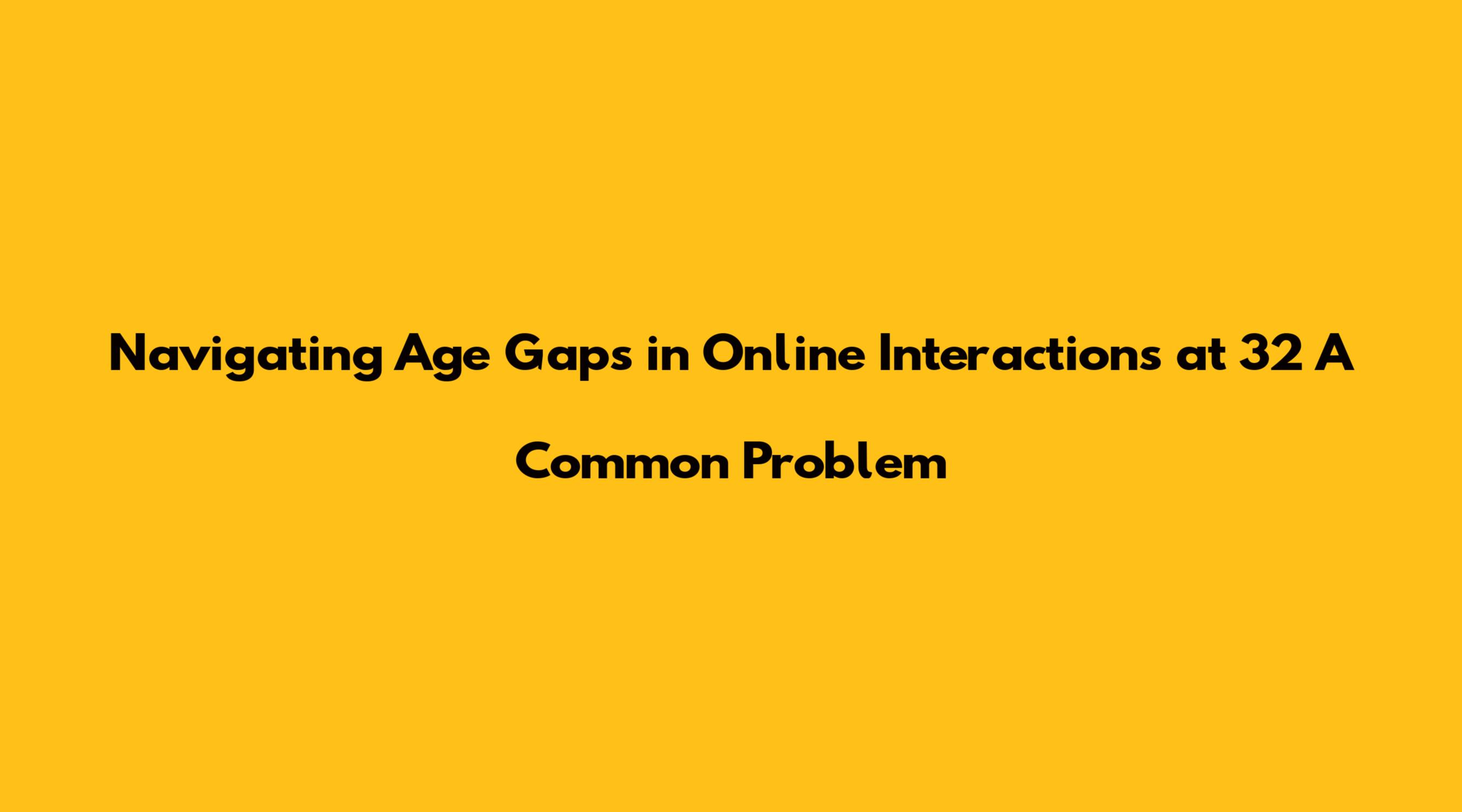 Navigating Age Gaps in Online Interactions at 32 A Common Problem